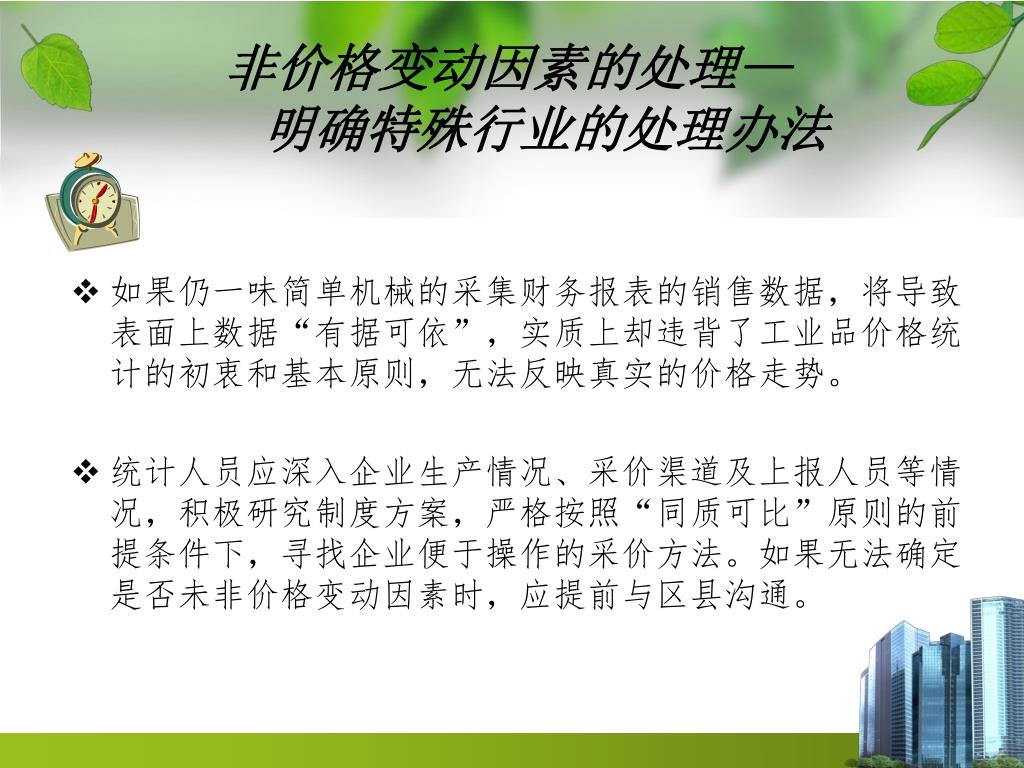 非价格变动因素的处理—
明确特殊行业的处理办法

❖ 如果仍一味简单机械的采集财务报表的销售数据，将导致表面上数据“有据可依”，实质上却违背了工业品价格统计的初衷和基本原则，无法反映真实的价格走势。

❖ 统计人员应深入企业生产情况、采价渠道及上报人员等情况，积极研究制度方案，严格按照“同质可比”原则的前提条件下，寻找企业便于操作的采价方法。如果无法确定是否未非价格变动因素时，应提前与区县沟通。